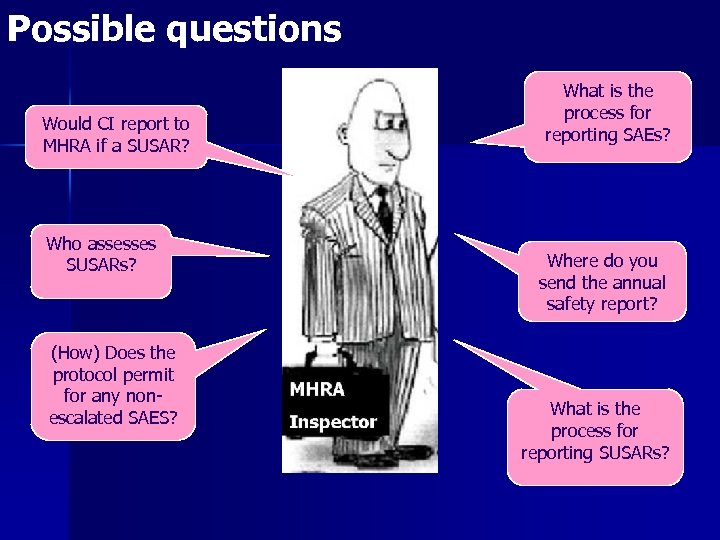 Possible questions

Would CI report to MHRA if a SUSAR?

Who assesses SUSARs?

(How) Does the protocol permit for any non-escalated SAES?

MHRA Inspector

What is the process for reporting SAEs?

Where do you send the annual safety report?

What is the process for reporting SUSARs?